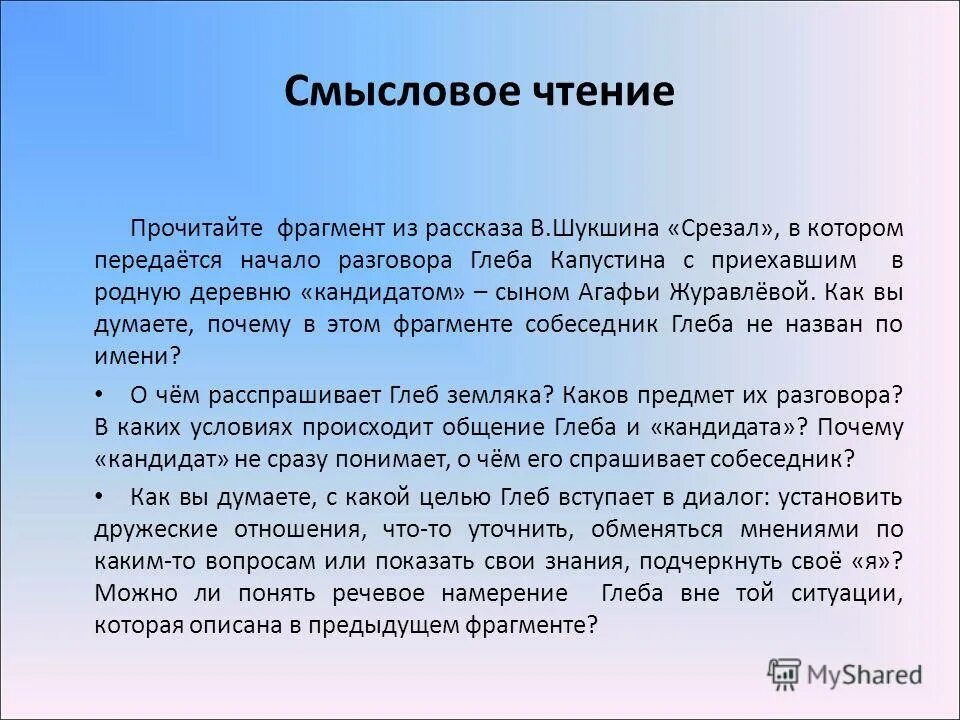 Смысловое чтение

Прочитайте фрагмент из рассказа В.Шукшина «Срезал», в котором передаётся начало разговора Глеба Капустина с приехавшим в родную деревню «кандидатом» – сыном Агафьи Журавлёвой. Как вы думаете, почему в этом фрагменте собеседник Глеба не назван по имени?

• О чём расспрашивает Глеб земляка? Каков предмет их разговора? В каких условиях происходит общение Глеба и «кандидата»? Почему «кандидат» не сразу понимает, о чём его спрашивает собеседник?

• Как вы думаете, с какой целью Глеб вступает в диалог: установить дружеские отношения, что-то уточнить, обменяться мнениями по каким-то вопросам или показать свои знания, подчеркнуть своё «я»? Можно ли понять речевое намерение Глеба вне той ситуации, которая описана в предыдущем фрагменте?

MyShared